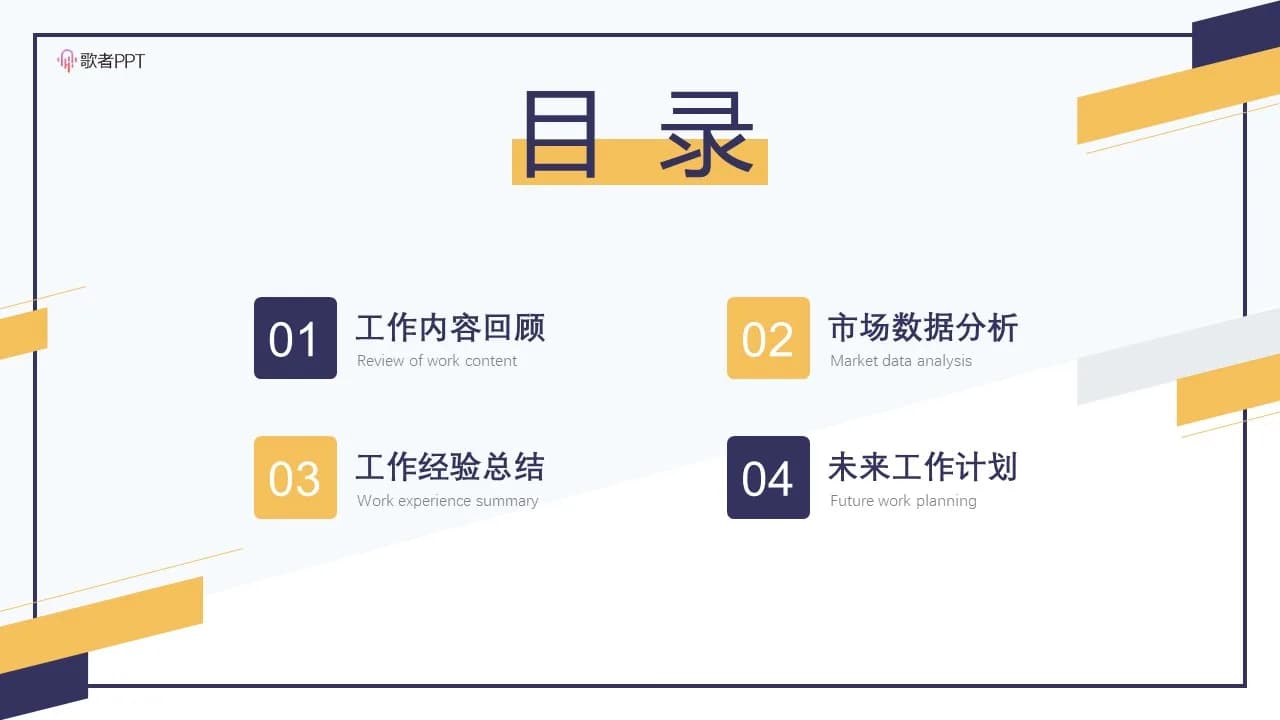 歌者PPT

目 录

01
工作内容回顾
Review of work content

02
市场数据分析
Market data analysis

03
工作经验总结
Work experience summary

04
未来工作计划
Future work planning